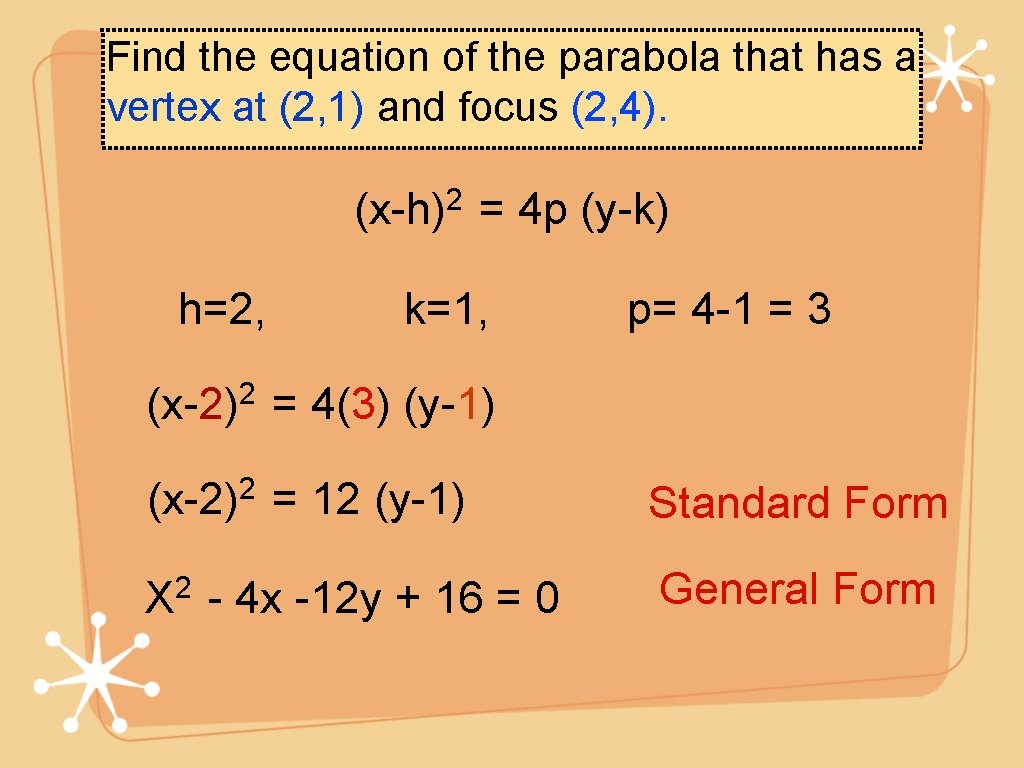 Find the equation of the parabola that has a vertex at (2,1) and focus (2,4).

$(x-h)^2 = 4p (y-k)$

h=2, k=1, p= 4-1 = 3

$(x-2)^2 = 4(3) (y-1)$

$(x-2)^2 = 12 (y-1)$ Standard Form

$X^2 - 4x -12y + 16 = 0$ General Form